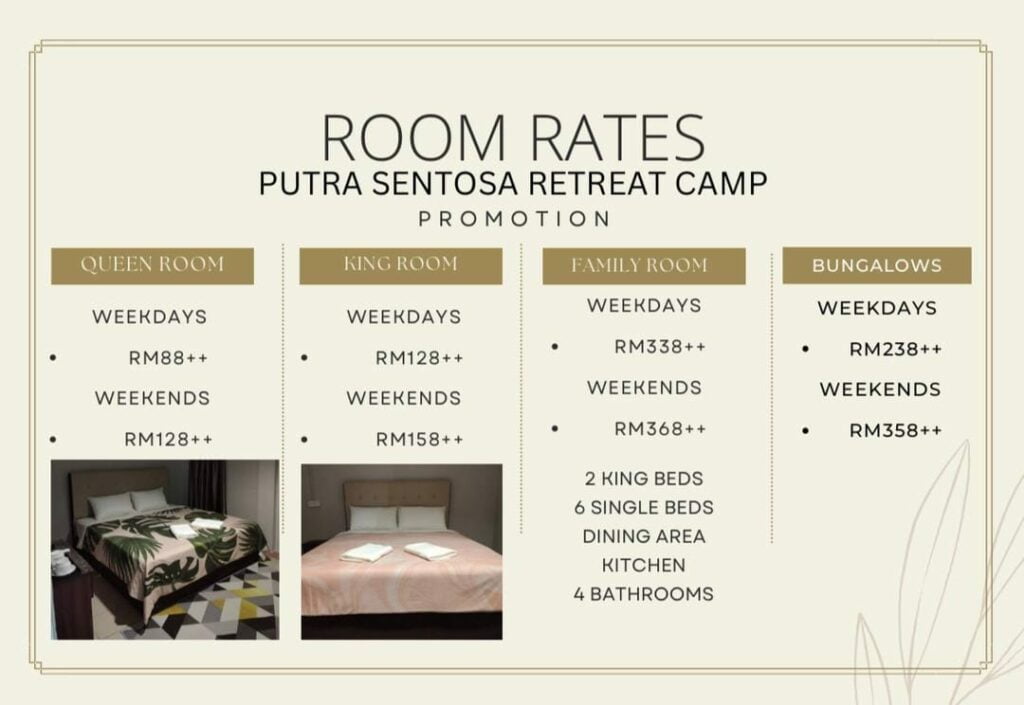 ROOM RATES
PUTRA SENTOSA RETREAT CAMP
PROMOTION

QUEEN ROOM
WEEKDAYS
• RM88++
WEEKENDS
• RM128++

KING ROOM
WEEKDAYS
• RM128++
WEEKENDS
• RM158++

FAMILY ROOM
WEEKDAYS
• RM338++
WEEKENDS
• RM368++
2 KING BEDS
6 SINGLE BEDS
DINING AREA
KITCHEN
4 BATHROOMS

BUNGALOWS
WEEKDAYS
• RM238++
WEEKENDS
• RM358++